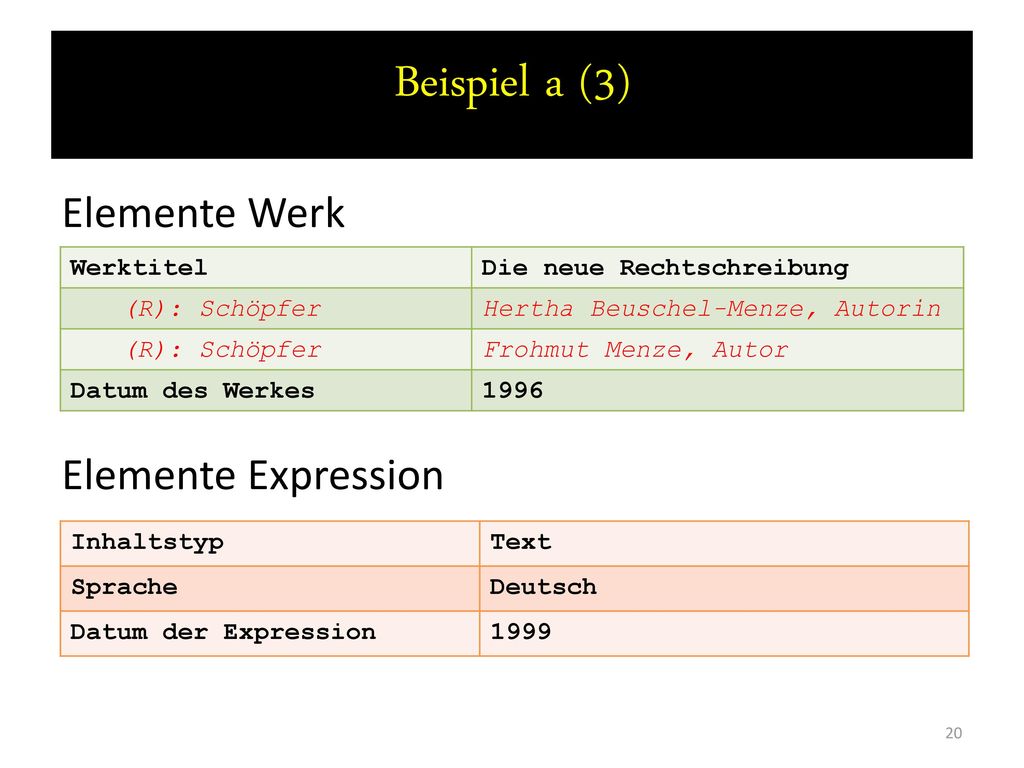 Beispiel a (3)

Elemente Werk

| Werktitel | Die neue Rechtschreibung |
|---|---|
| (R): Schöpfer | Hertha Beuschel-Menze, Autorin |
| (R): Schöpfer | Frohmut Menze, Autor |
| Datum des Werkes | 1996 |

Elemente Expression

| Inhaltstyp | Text |
|---|---|
| Sprache | Deutsch |
| Datum der Expression | 1999 |

20